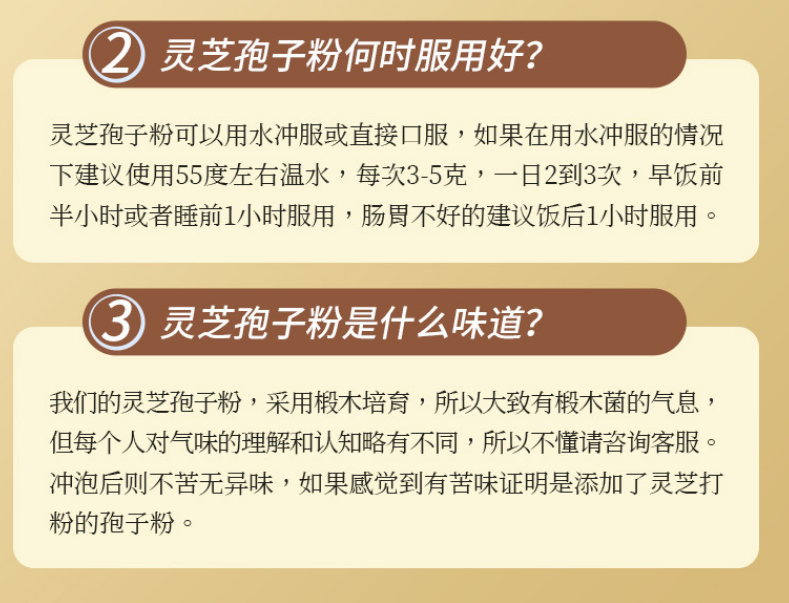 2 灵芝孢子粉何时服用好?

灵芝孢子粉可以用水冲服或直接口服，如果在用水冲服的情况下建议使用55度左右温水，每次3-5克，一日2到3次，早饭前半小时或者睡前1小时服用，肠胃不好的建议饭后1小时服用。

3 灵芝孢子粉是什么味道?

我们的灵芝孢子粉，采用椴木培育，所以大致有椴木菌的气息，但每个人对气味的理解和认知略有不同，所以不懂请咨询客服。冲泡后则不苦无异味，如果感觉到有苦味证明是添加了灵芝打粉的孢子粉。